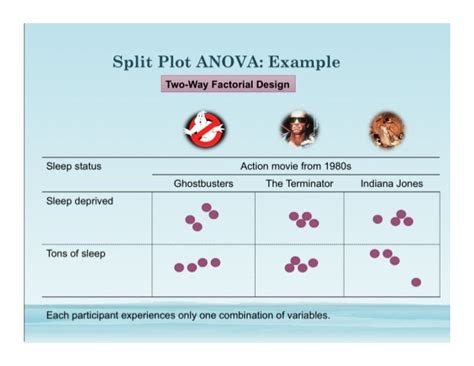 Split Plot ANOVA: Example

Two-Way Factorial Design

| Sleep status | Action movie from 1980s | | |
|---|---|---|---|
| | Ghostbusters | The Terminator | Indiana Jones |
| Sleep deprived | | | |
| Tons of sleep | | | |

Each participant experiences only one combination of variables.